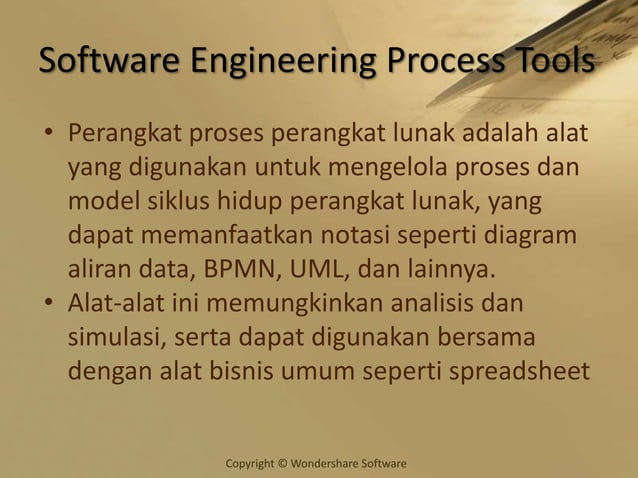 Software Engineering Process Tools

• Perangkat proses perangkat lunak adalah alat yang digunakan untuk mengelola proses dan model siklus hidup perangkat lunak, yang dapat memanfaatkan notasi seperti diagram aliran data, BPMN, UML, dan lainnya.
• Alat-alat ini memungkinkan analisis dan simulasi, serta dapat digunakan bersama dengan alat bisnis umum seperti spreadsheet

Copyright © Wondershare Software